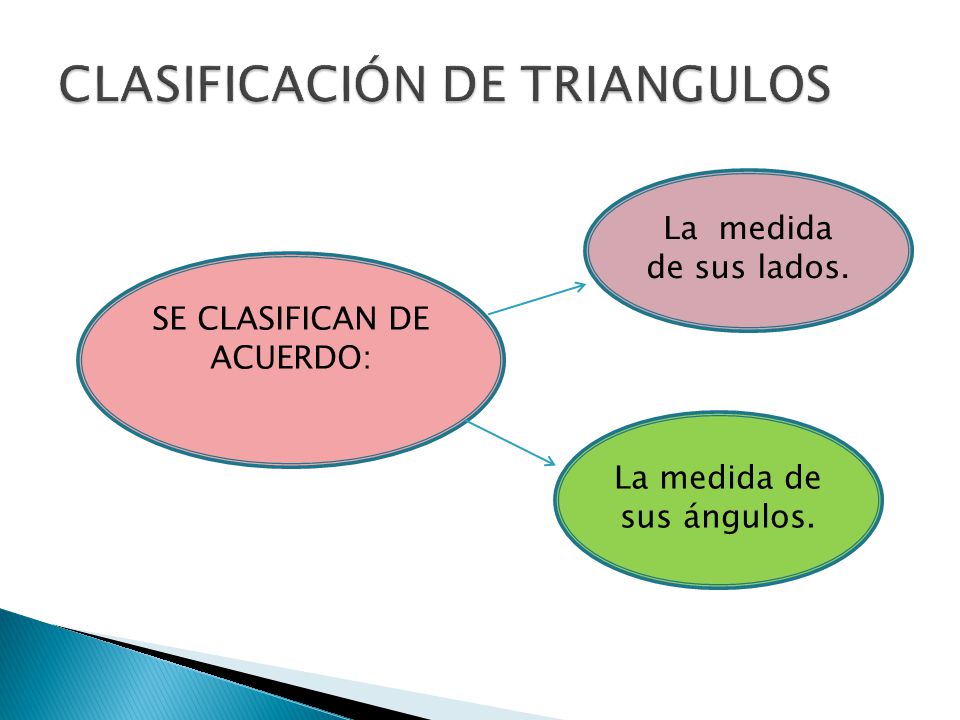 CLASIFICACIÓN DE TRIANGULOS

SE CLASIFICAN DE ACUERDO:

La medida de sus lados.

La medida de sus ángulos.